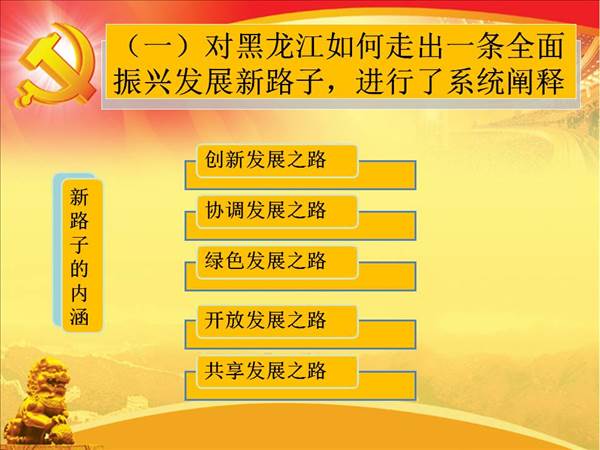 （一）对黑龙江如何走出一条全面振兴发展新路子，进行了系统阐释

新路子的内涵

创新发展之路

协调发展之路

绿色发展之路

开放发展之路

共享发展之路